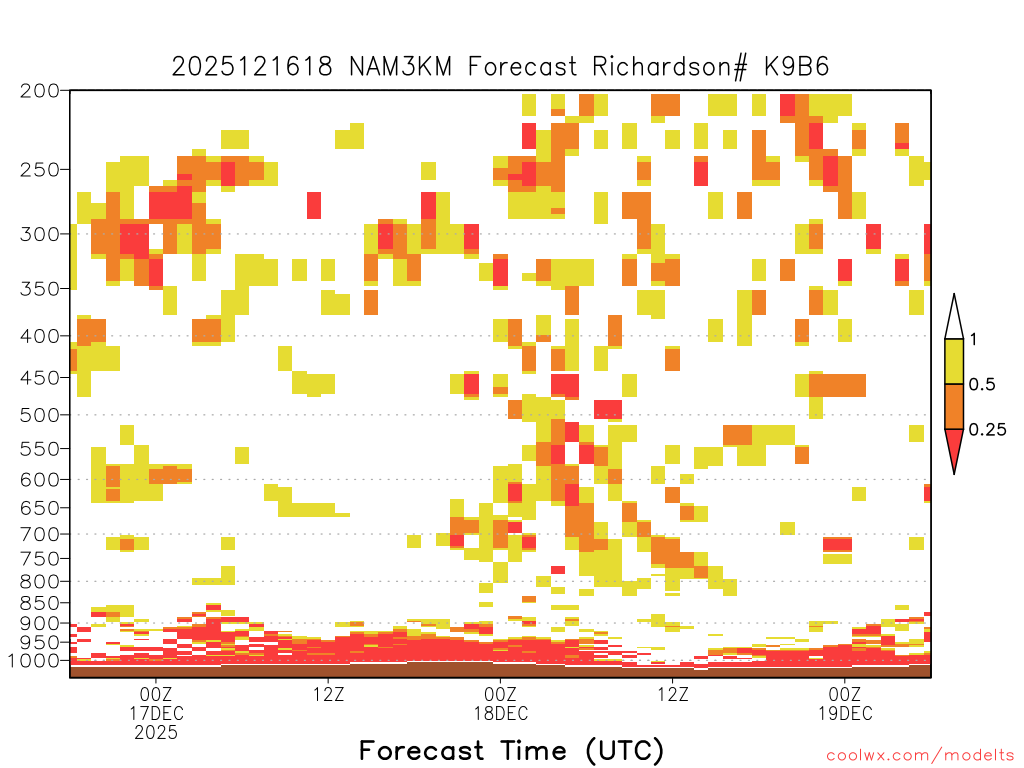 2025121618 NAM3KM Forecast Richardson# K9B6

200
250
300
350
400
450
500
550
600
650
700
750
800
850
900
950
1000

1
0.5
0.25

00Z
17DEC
2025
12Z
00Z
18DEC
12Z
00Z
19DEC

Forecast Time (UTC)

coolwx.com/modelts